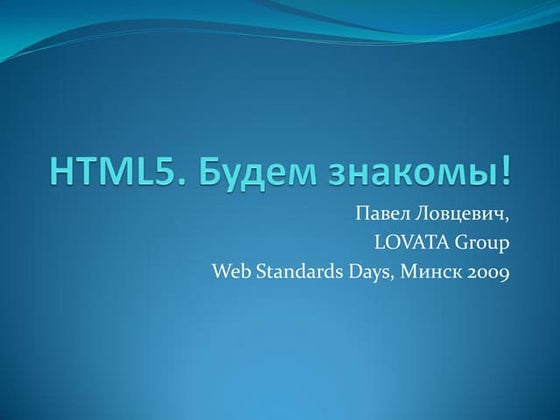 HTML5. Будем знакомы!

Павел Ловцевич,
LOVATA Group
Web Standards Days, Минск 2009